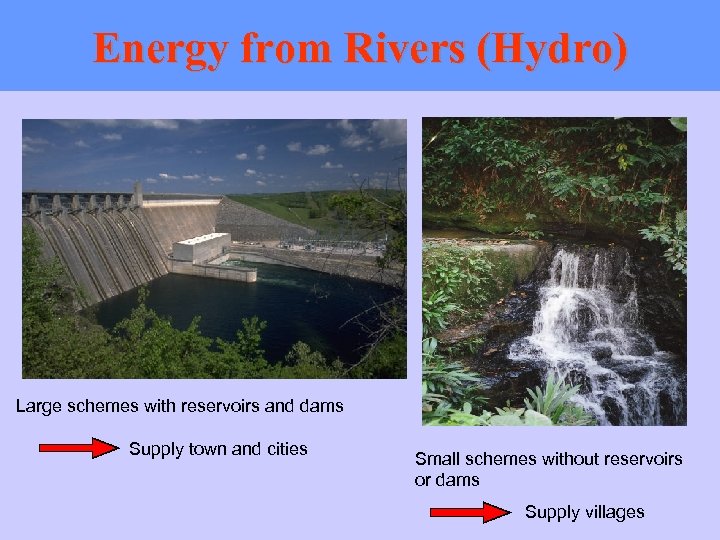 Energy from Rivers (Hydro)

Large schemes with reservoirs and dams

Supply town and cities

Small schemes without reservoirs or dams

Supply villages